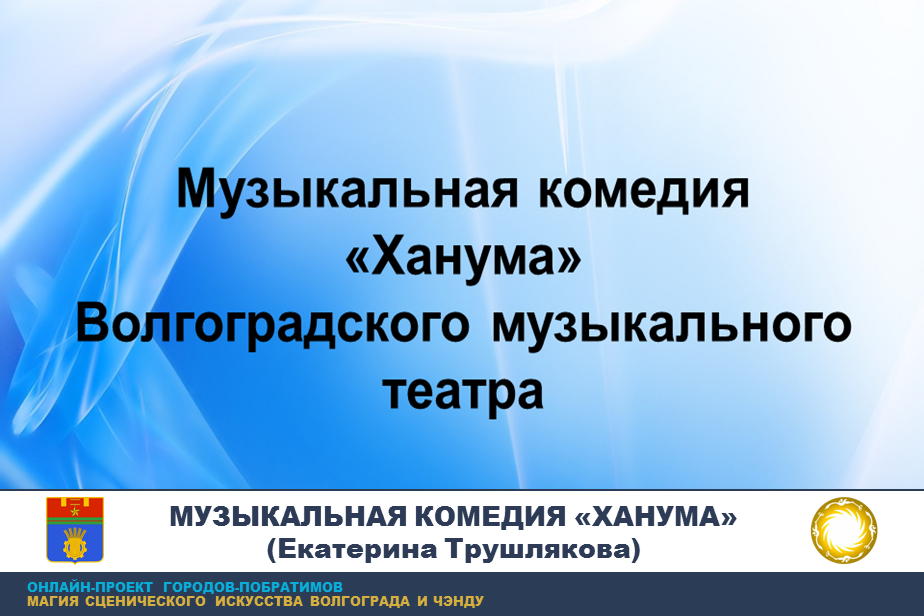 Музыкальная комедия «Ханума» Волгоградского музыкального театра

МУЗЫКАЛЬНАЯ КОМЕДИЯ «ХАНУМА»
(Екатерина Трушлякова)

ОНЛАЙН-ПРОЕКТ ГОРОДОВ-ПОБРАТИМОВ
МАГИЯ СЦЕНИЧЕСКОГО ИСКУССТВА ВОЛГОГРАДА И ЧЭНДУ